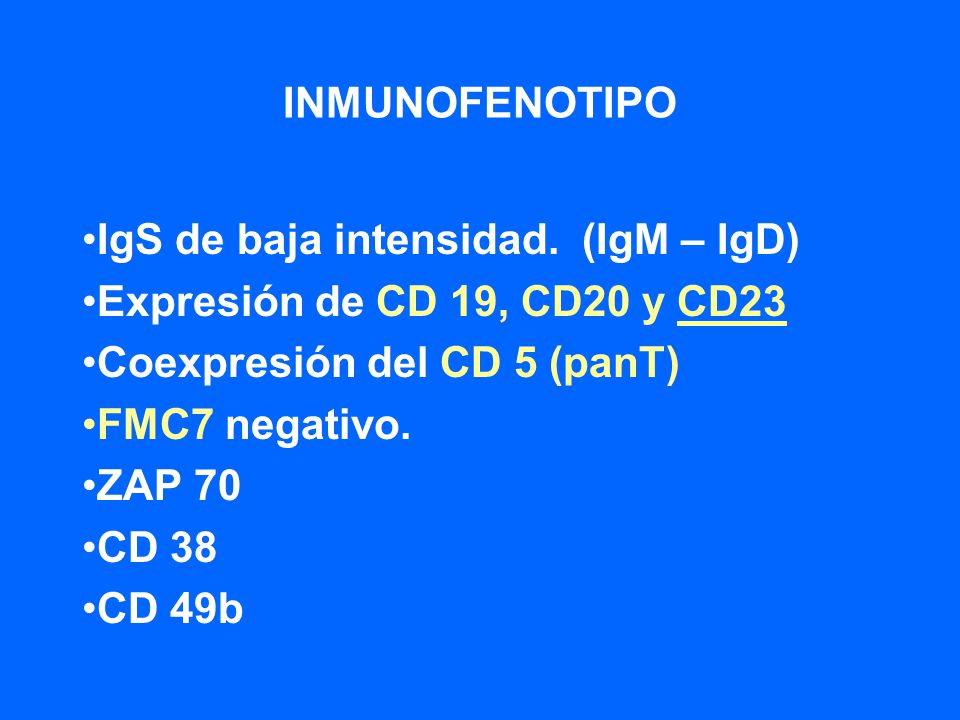 INMUNOFENOTIPO

•IgS de baja intensidad. (IgM – IgD)
•Expresión de CD 19, CD20 y CD23
•Coexpresión del CD 5 (panT)
•FMC7 negativo.
•ZAP 70
•CD 38
•CD 49b